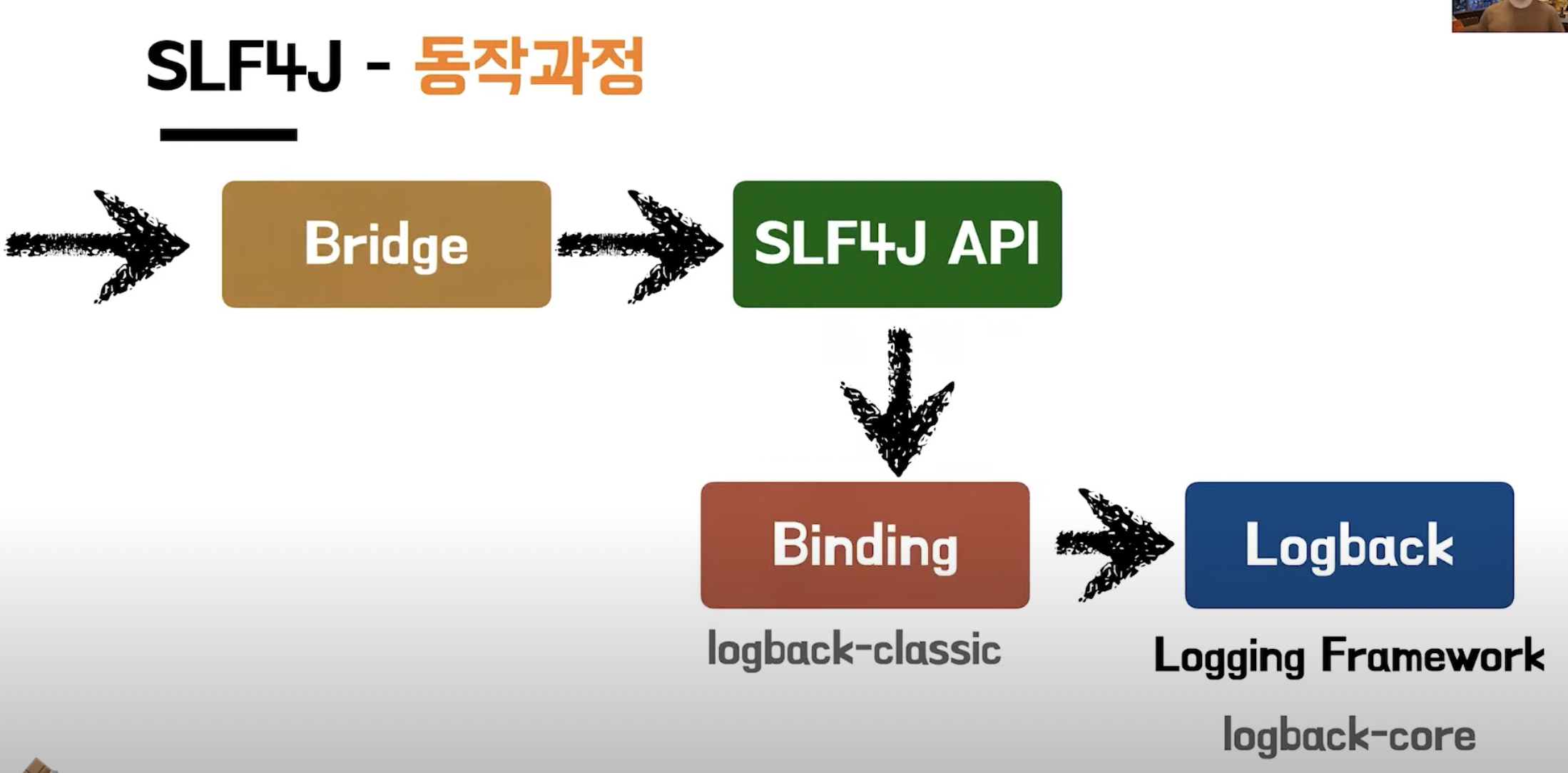 SLF4J - 동작과정

Bridge

SLF4J API

Binding

logback-classic

Logback

Logging Framework

logback-core